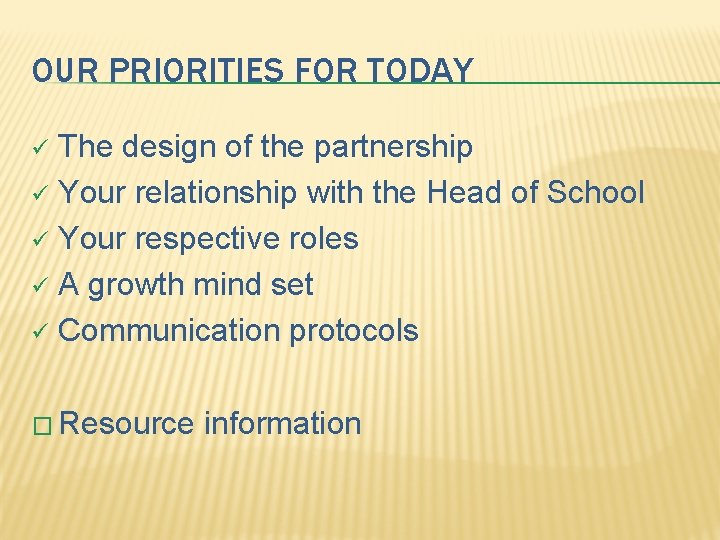 OUR PRIORITIES FOR TODAY

✓ The design of the partnership
✓ Your relationship with the Head of School
✓ Your respective roles
✓ A growth mind set
✓ Communication protocols

□ Resource information